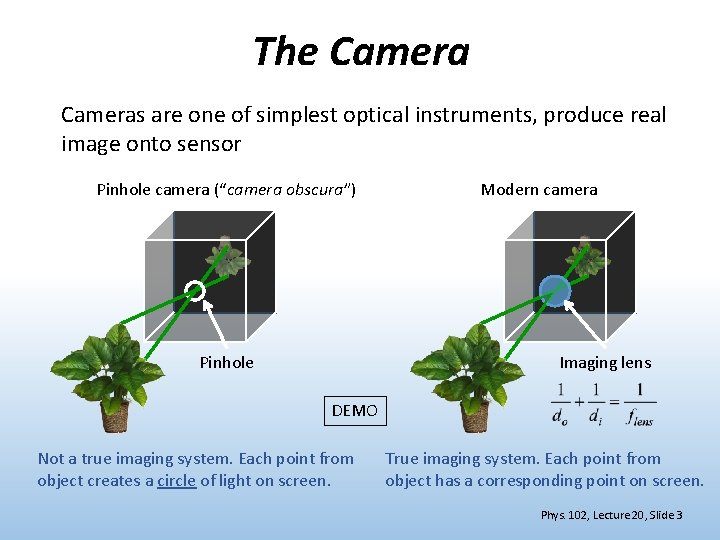 The Camera

Cameras are one of simplest optical instruments, produce real image onto sensor

Pinhole camera ("camera obscura")

Pinhole

Not a true imaging system. Each point from object creates a circle of light on screen.

DEMO

Modern camera

Imaging lens

$\frac{1}{d_o}+\frac{1}{d_i}=\frac{1}{f_{lens}}$

True imaging system. Each point from object has a corresponding point on screen.

Phys. 102, Lecture 20, Slide 3